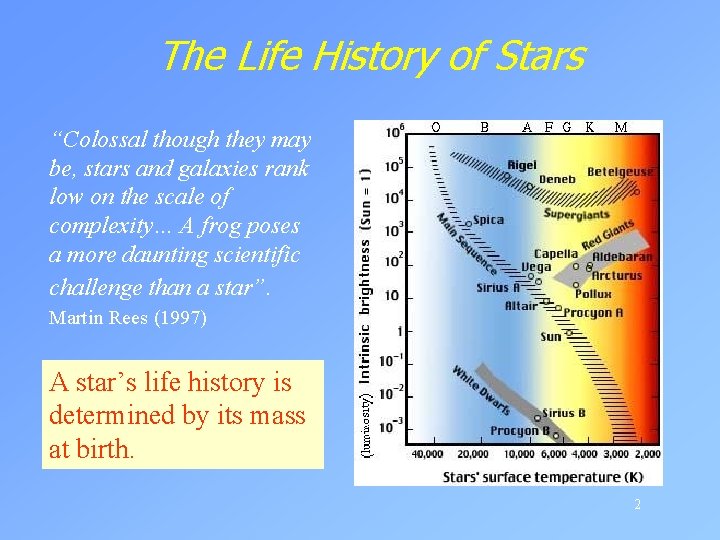 The Life History of Stars

"Colossal though they may be, stars and galaxies rank low on the scale of complexity... A frog poses a more daunting scientific challenge than a star".
Martin Rees (1997)

A star's life history is determined by its mass at birth.

O B A F G K M
$10^6$
$10^5$
$10^4$
$10^3$
$10^2$
10
1
$10^{-1}$
$10^{-2}$
$10^{-3}$
(luminosity) Intrinsic brightness (Sun = 1)
Rigel
Deneb
Betelgeuse
Supergiants
Spica
Main Sequence
Red Giants
Capella
Aldebaran
Vega
Arcturus
Sirius A
Pollux
Altair
Procyon A
Sun
White Dwarfs
Sirius B
Procyon B
40,000 20,000 10,000 6,000 4,000 3,000 2,000
Stars' surface temperature (K)

2